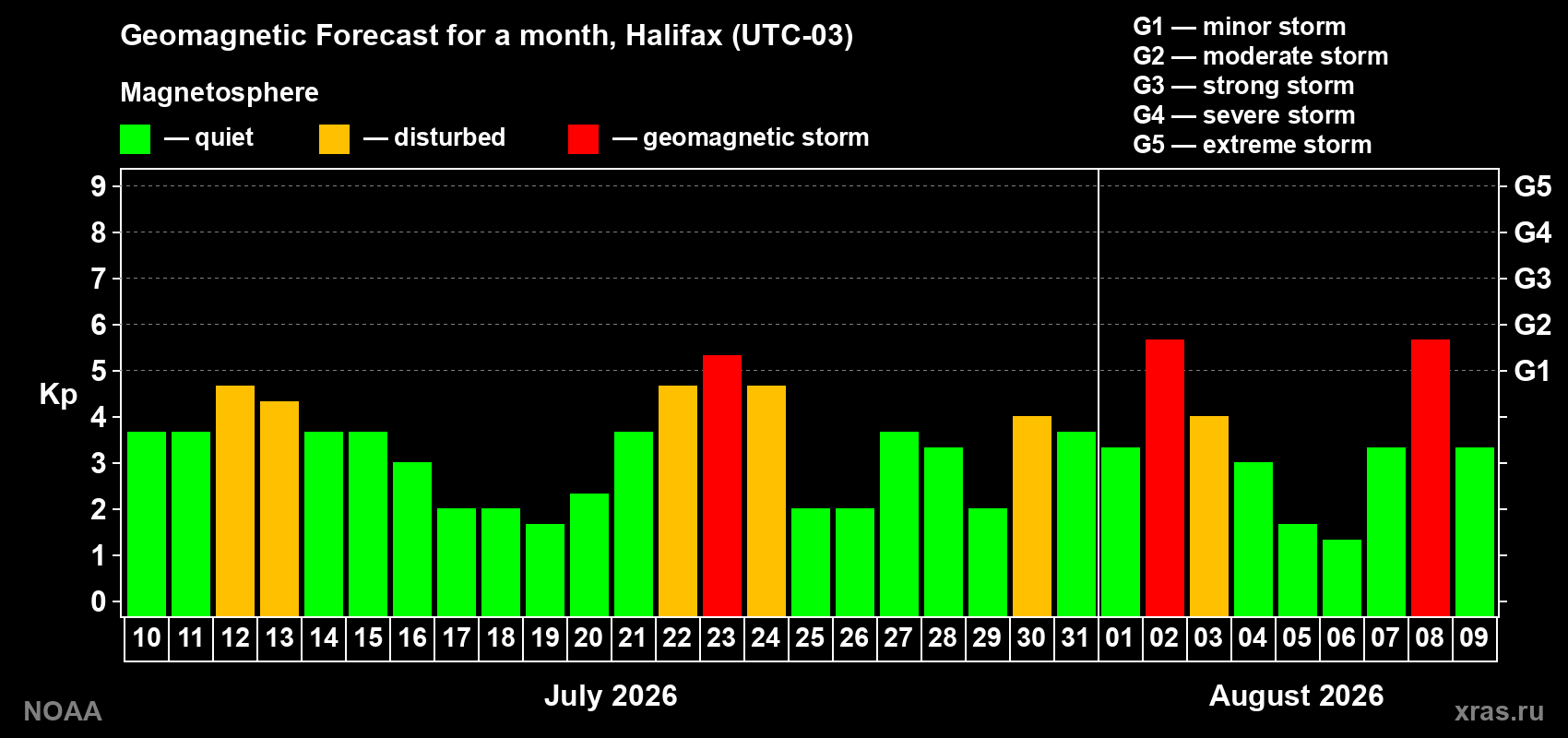 Geomagnetic Forecast for a month, Halifax (UTC-03)

Magnetosphere

— quiet — disturbed — geomagnetic storm

G1 — minor storm
G2 — moderate storm
G3 — strong storm
G4 — severe storm
G5 — extreme storm

Kp

9
8
7
6
5
4
3
2
1
0

G5
G4
G3
G2
G1

10 11 12 13 14 15 16 17 18 19 20 21 22 23 24 25 26 27 28 29 30 31 01 02 03 04 05 06 07 08 09

July 2026

August 2026

NOAA

xras.ru